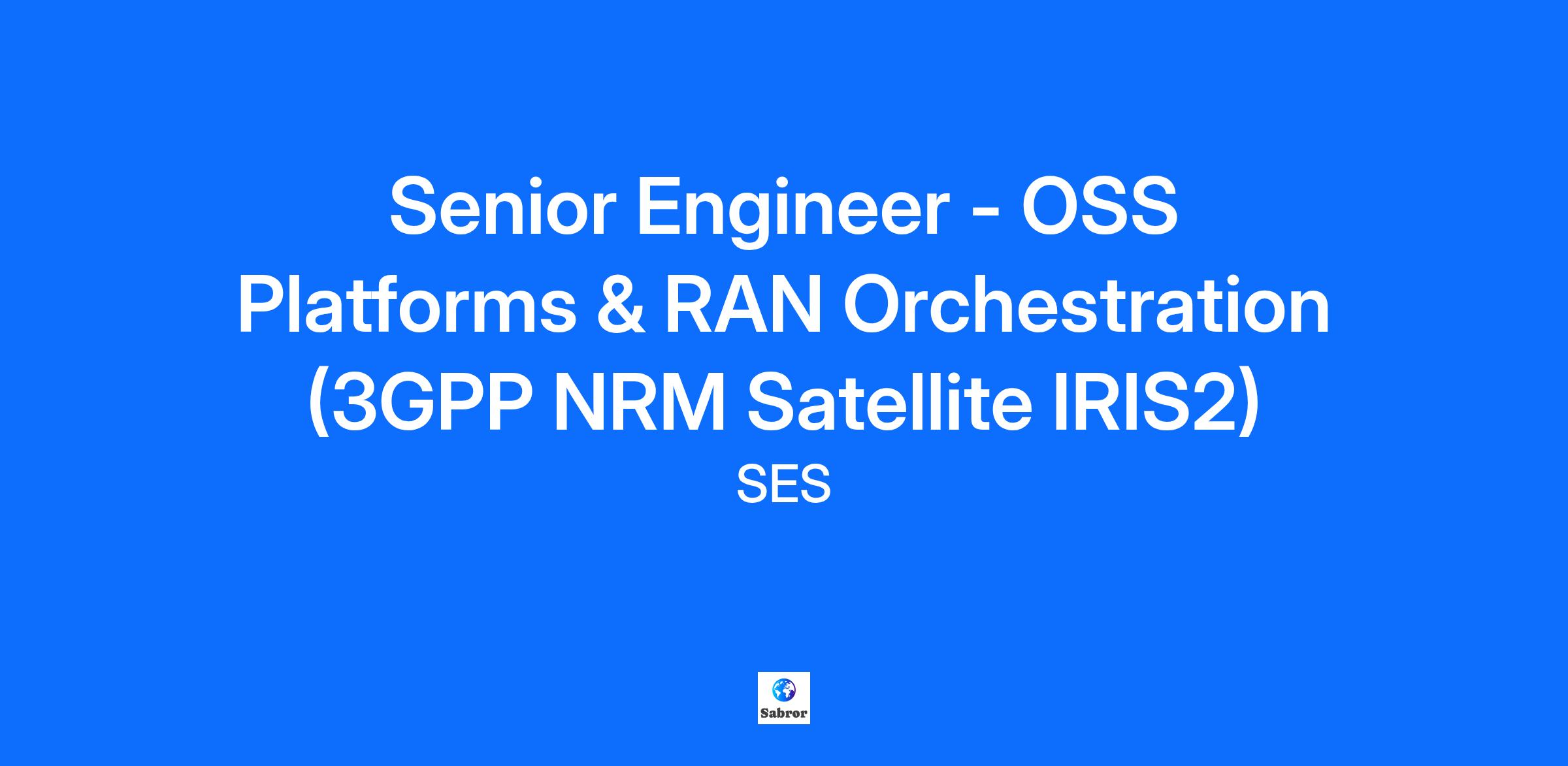 Senior Engineer - OSS Platforms & RAN Orchestration (3GPP NRM Satellite IRIS2)

SES

Sabror